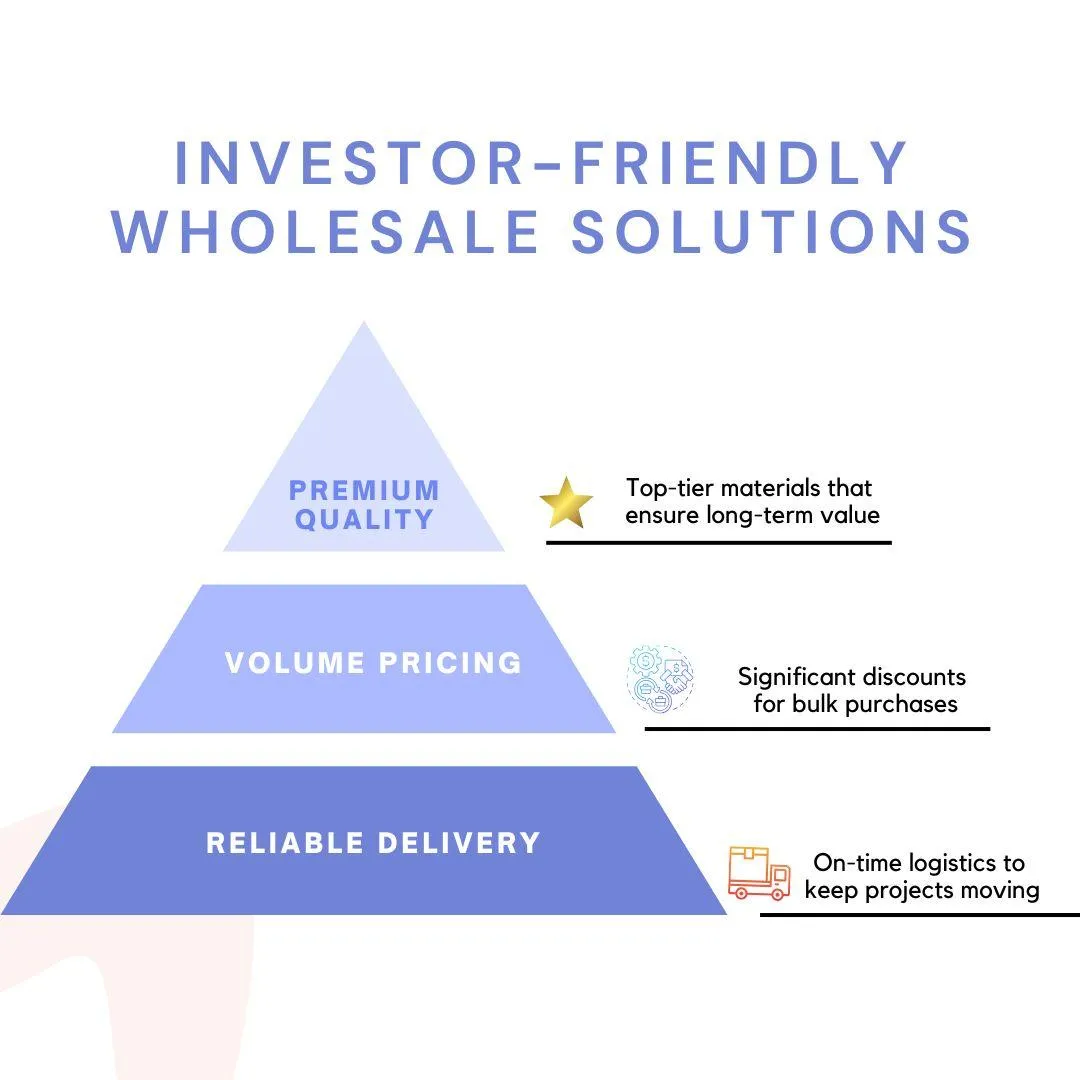 INVESTOR-FRIENDLY WHOLESALE SOLUTIONS

PREMIUM QUALITY

Top-tier materials that ensure long-term value

VOLUME PRICING

Significant discounts for bulk purchases

RELIABLE DELIVERY

On-time logistics to keep projects moving